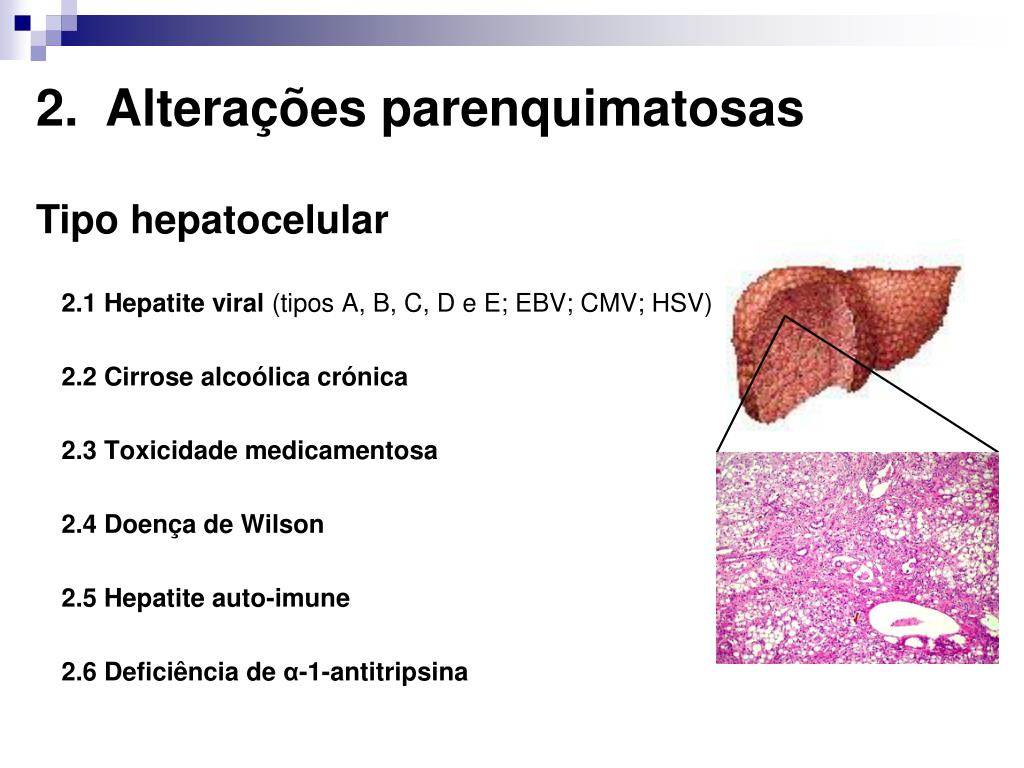 2. Alterações parenquimatosas

Tipo hepatocelular

2.1 Hepatite viral (tipos A, B, C, D e E; EBV; CMV; HSV)

2.2 Cirrose alcoólica crónica

2.3 Toxicidade medicamentosa

2.4 Doença de Wilson

2.5 Hepatite auto-imune

2.6 Deficiência de α-1-antitripsina